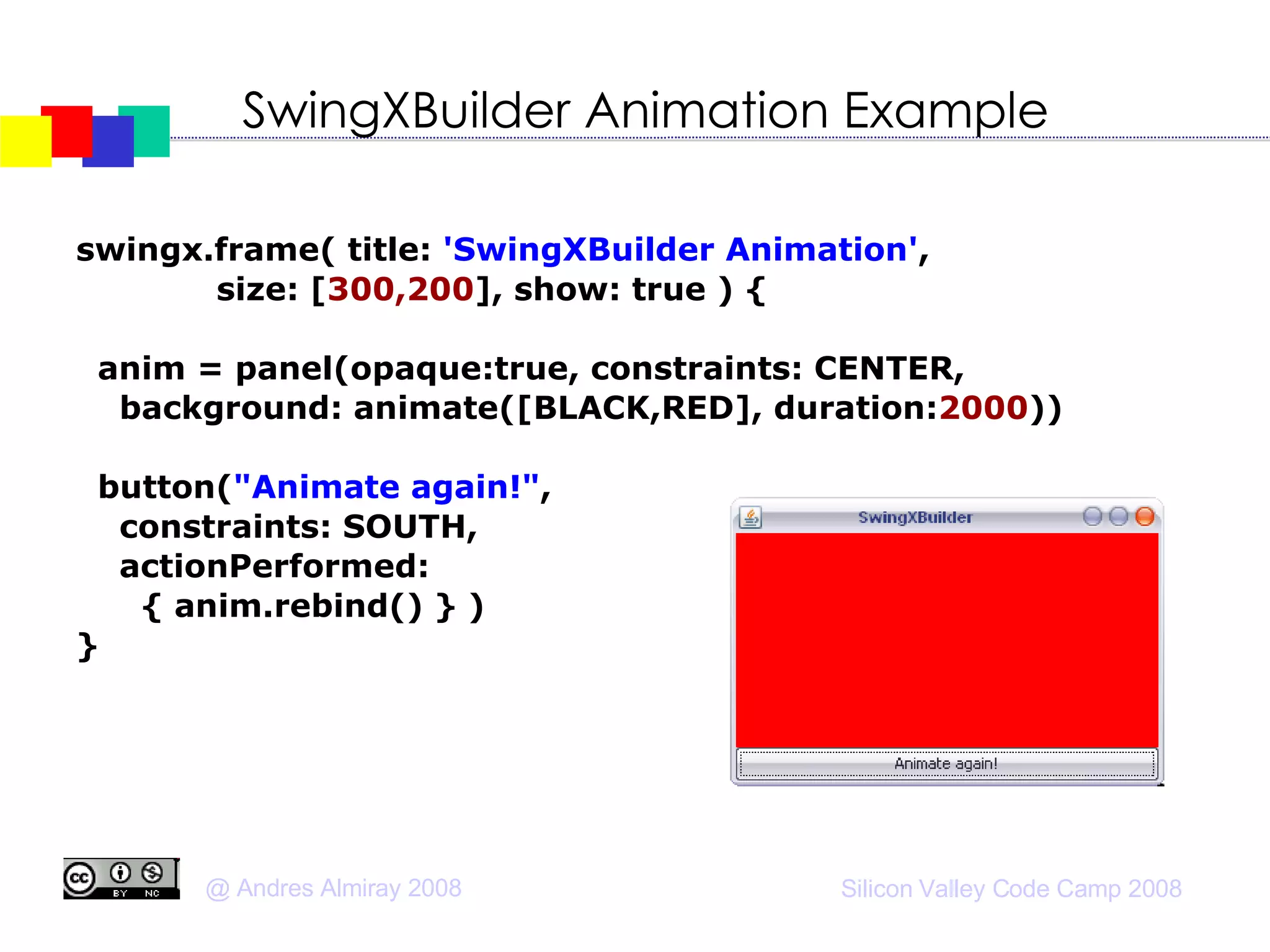 SwingXBuilder Animation Example

swingx.frame( title: 'SwingXBuilder Animation',
size: [300,200], show: true ) {

anim = panel(opaque:true, constraints: CENTER,
background: animate([BLACK,RED], duration:2000))

button("Animate again!",
constraints: SOUTH,
actionPerformed:
{ anim.rebind() } )
}

SwingXBuilder

Animate again!

cc BY NC

@ Andres Almiray 2008

Silicon Valley Code Camp 2008